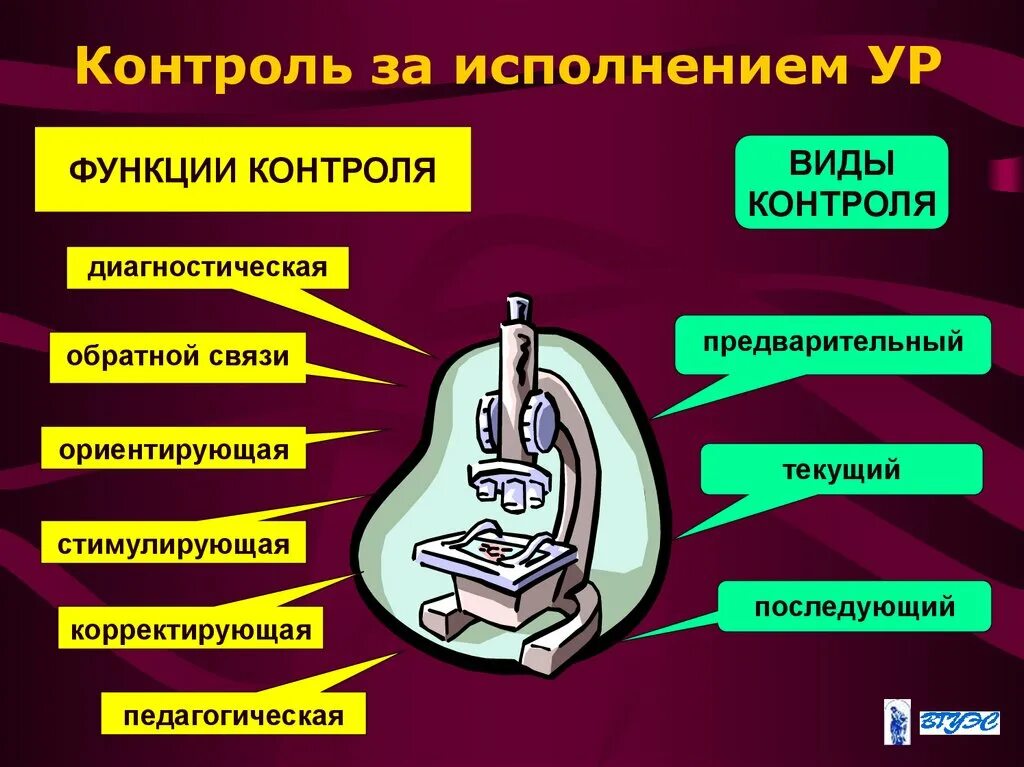 Контроль за исполнением УР

ФУНКЦИИ КОНТРОЛЯ

диагностическая

обратной связи

ориентирующая

стимулирующая

корректирующая

педагогическая

ВИДЫ КОНТРОЛЯ

предварительный

текущий

последующий

ВГУЭС